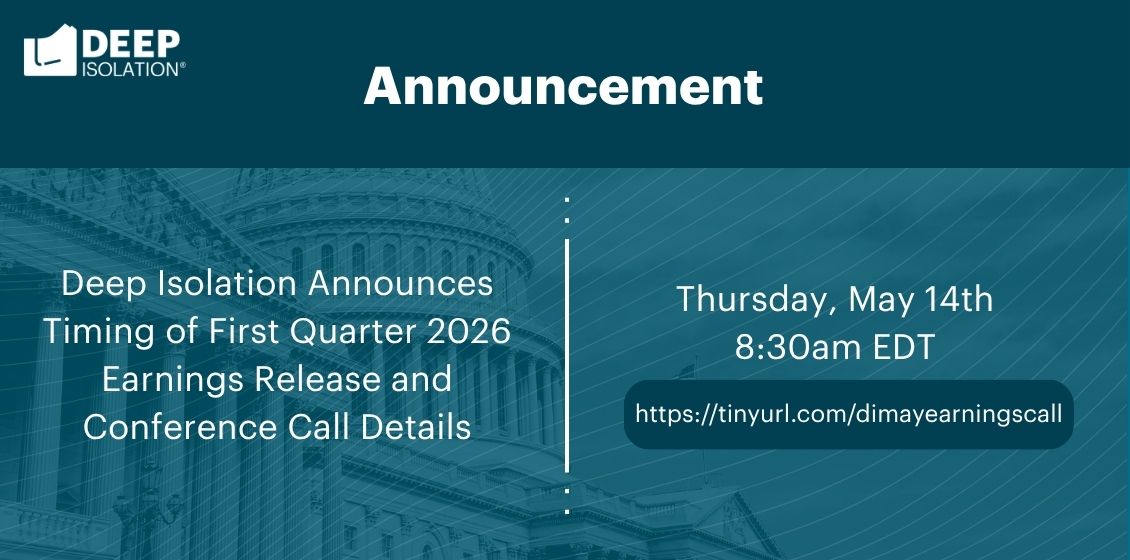 DEEP ISOLATION®

Announcement

Deep Isolation Announces Timing of First Quarter 2026 Earnings Release and Conference Call Details

Thursday, May 14th
8:30am EDT

https://tinyurl.com/dimayearningscall